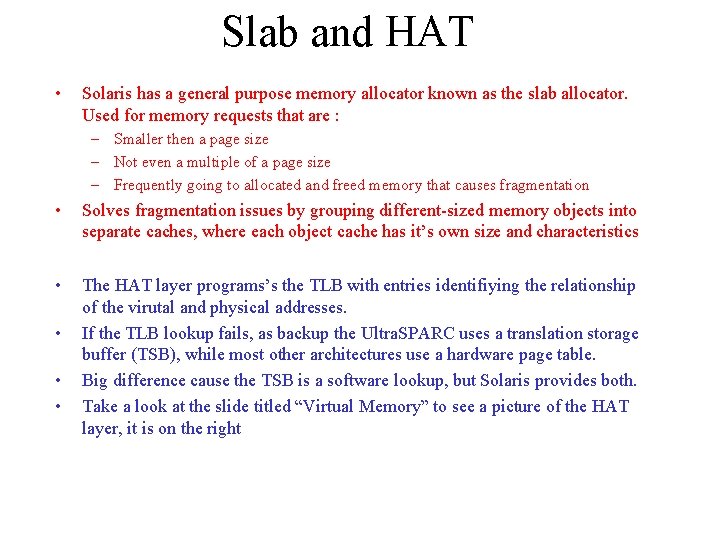 Slab and HAT

• Solaris has a general purpose memory allocator known as the slab allocator. Used for memory requests that are :
 – Smaller then a page size
 – Not even a multiple of a page size
 – Frequently going to allocated and freed memory that causes fragmentation
• Solves fragmentation issues by grouping different-sized memory objects into separate caches, where each object cache has it's own size and characteristics

• The HAT layer programs's the TLB with entries identifiying the relationship of the virutal and physical addresses.
• If the TLB lookup fails, as backup the UltraSPARC uses a translation storage buffer (TSB), while most other architectures use a hardware page table.
• Big difference cause the TSB is a software lookup, but Solaris provides both.
• Take a look at the slide titled "Virtual Memory" to see a picture of the HAT layer, it is on the right